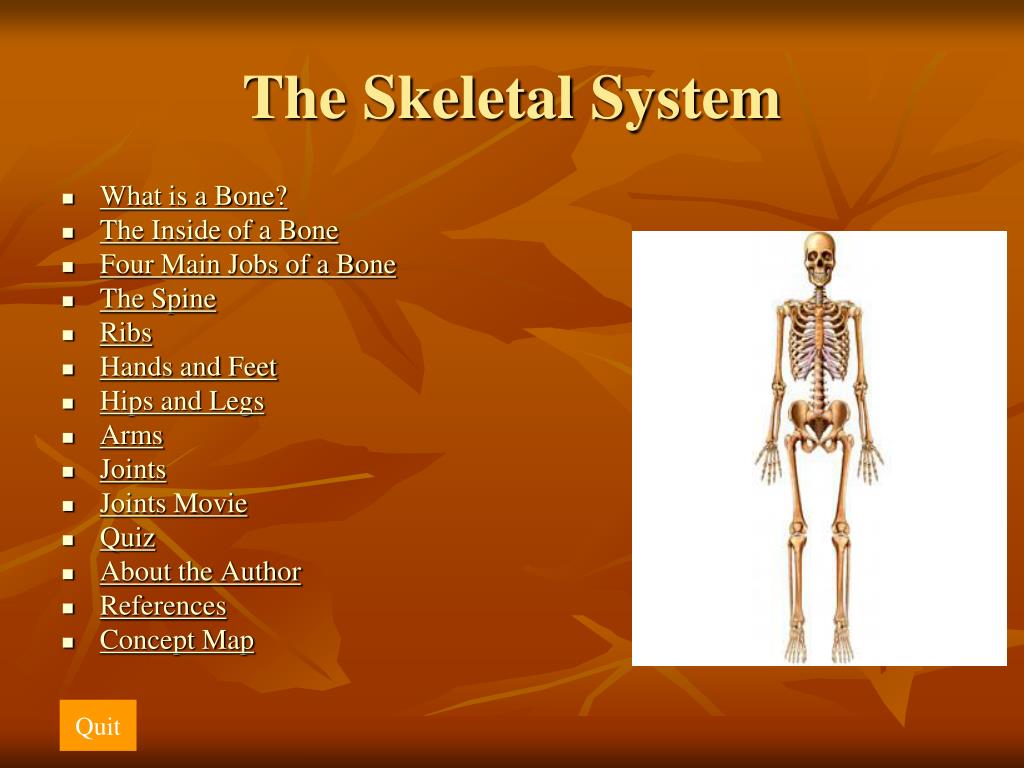 The Skeletal System

- What is a Bone?
- The Inside of a Bone
- Four Main Jobs of a Bone
- The Spine
- Ribs
- Hands and Feet
- Hips and Legs
- Arms
- Joints
- Joints Movie
- Quiz
- About the Author
- References
- Concept Map

Quit